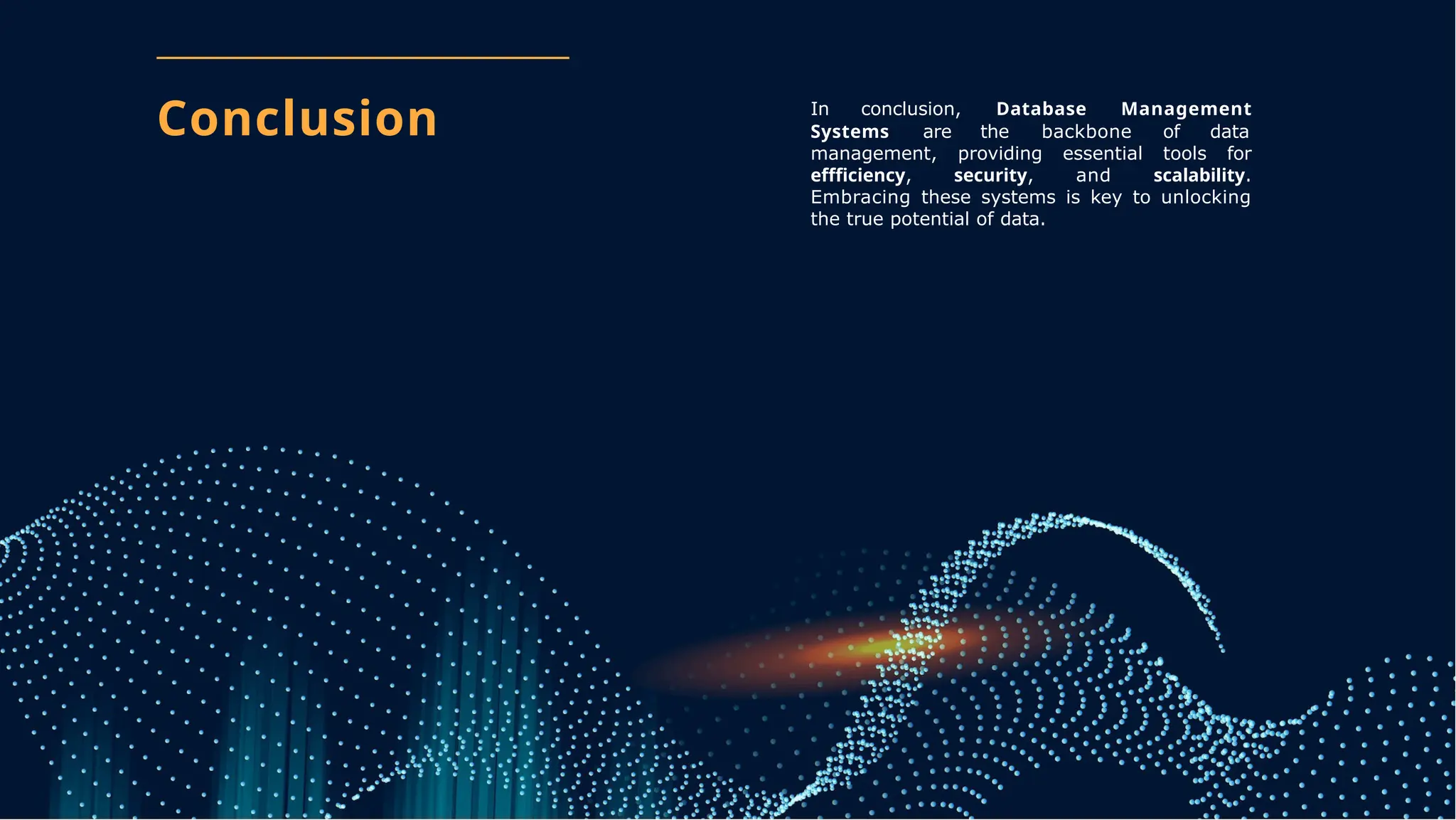 Conclusion

In conclusion, Database Management Systems are the backbone of data management, providing essential tools for effficiency, security, and scalability. Embracing these systems is key to unlocking the true potential of data.